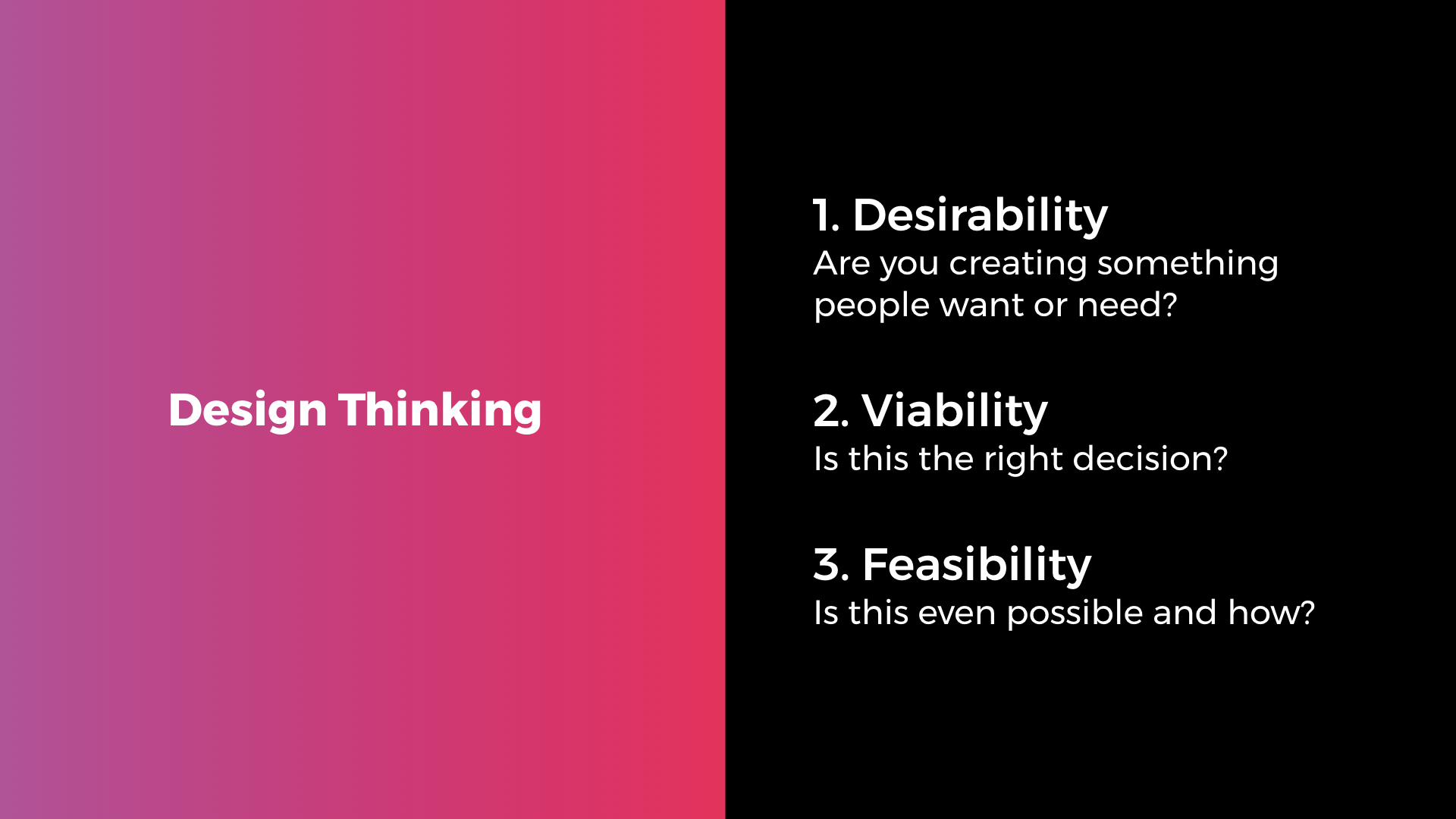 Design Thinking

1. Desirability
Are you creating something people want or need?

2. Viability
Is this the right decision?

3. Feasibility
Is this even possible and how?